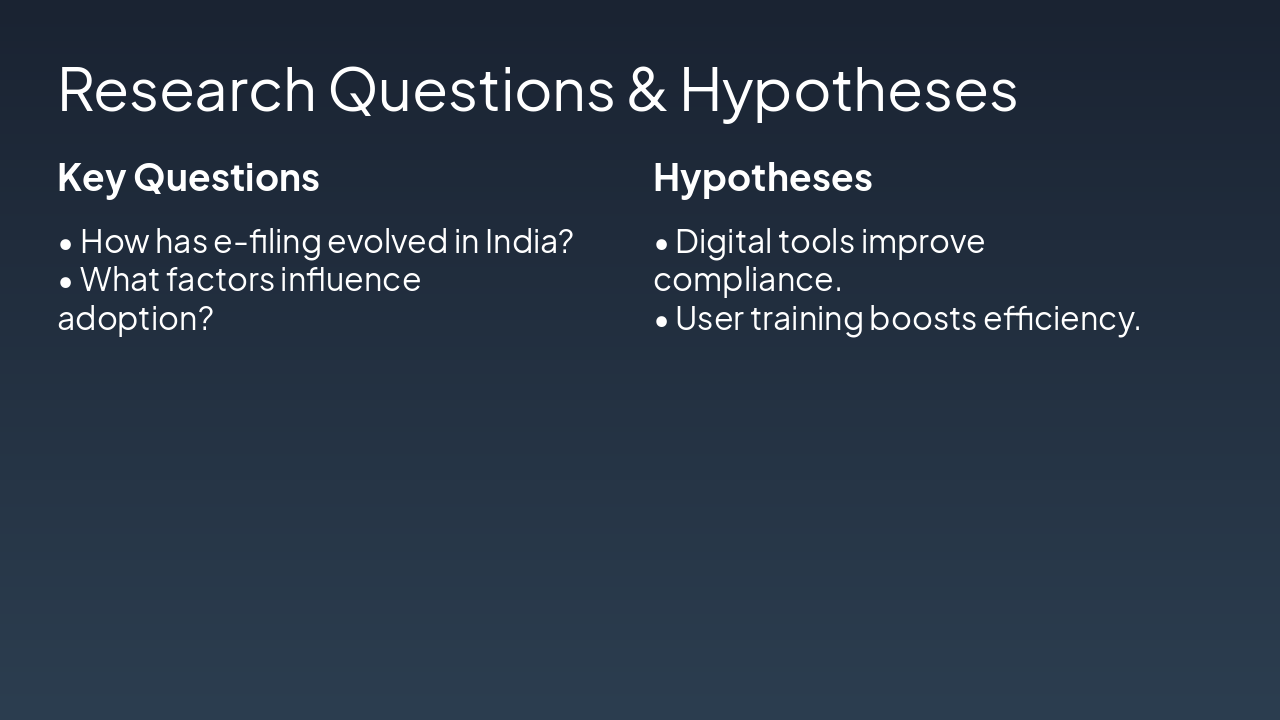 Research Questions & Hypotheses

Key Questions

• How has e-filing evolved in India?
• What factors influence adoption?

Hypotheses

• Digital tools improve compliance.
• User training boosts efficiency.